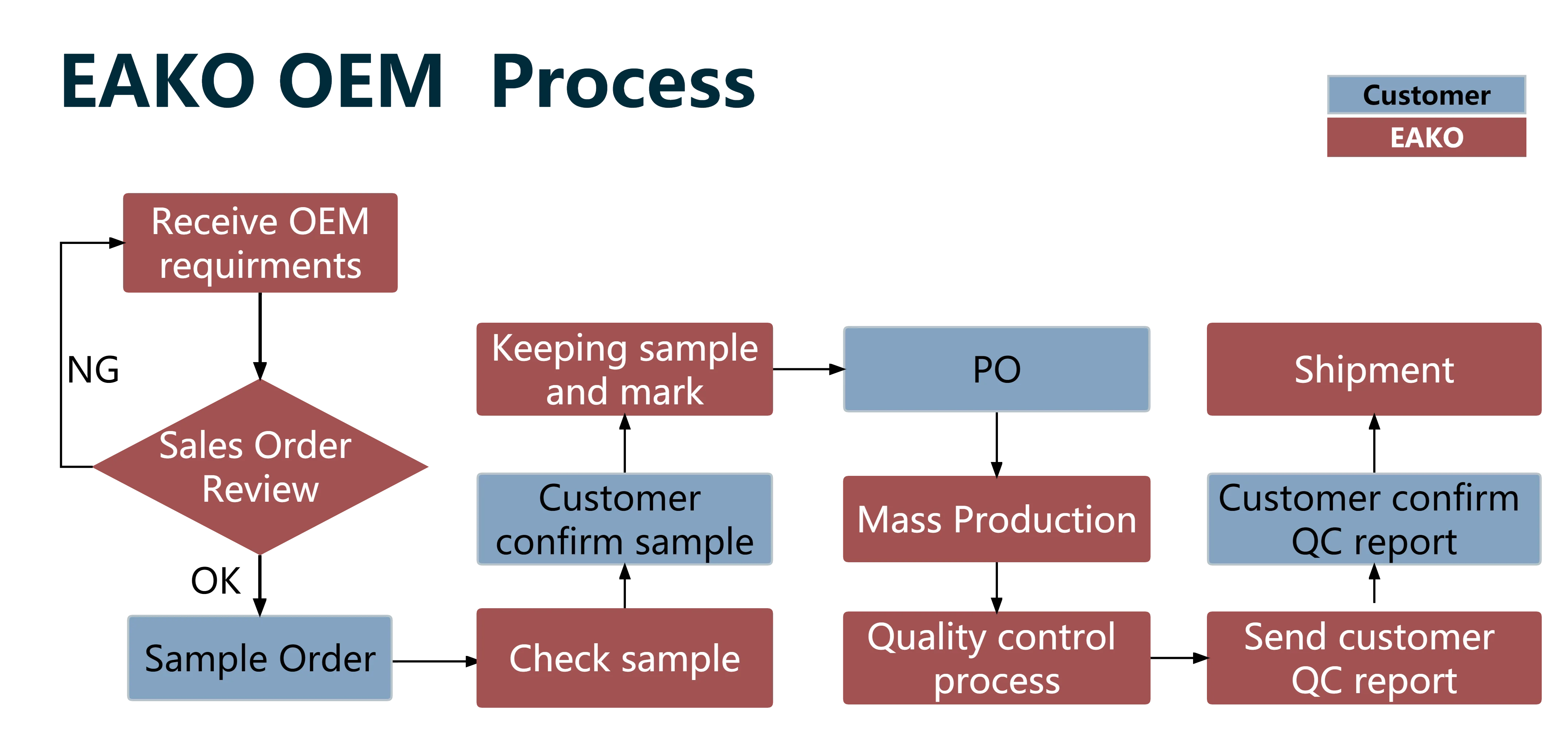 EAKO OEM Process

Customer
EAKO

Receive OEM requirments

NG

Sales Order Review

OK

Sample Order

Check sample

Customer confirm sample

Keeping sample and mark

PO

Mass Production

Quality control process

Send customer QC report

Customer confirm QC report

Shipment